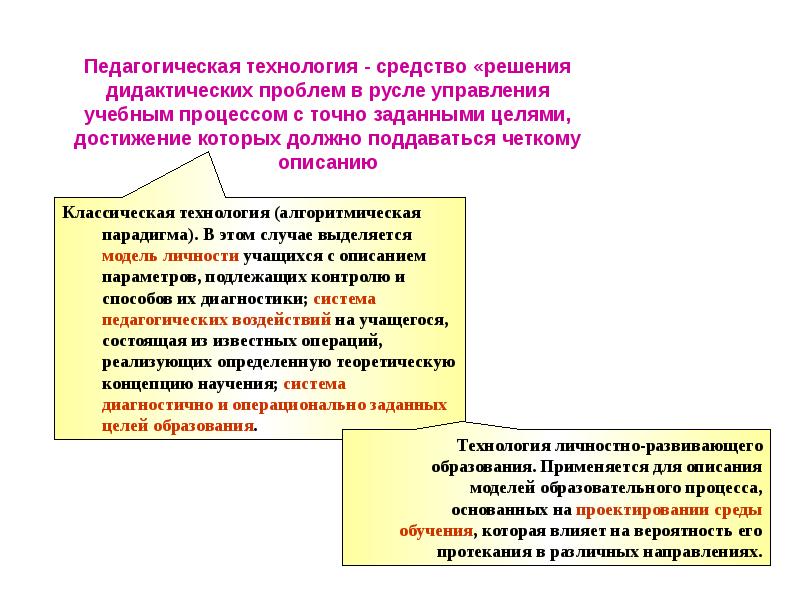 Педагогическая технология - средство «решения дидактических проблем в русле управления учебным процессом с точно заданными целями, достижение которых должно поддаваться четкому описанию

Классическая технология (алгоритмическая парадигма). В этом случае выделяется модель личности учащихся с описанием параметров, подлежащих контролю и способов их диагностики; система педагогических воздействий на учащегося, состоящая из известных операций, реализующих определенную теоретическую концепцию научения; система диагностично и операционально заданных целей образования.

Технология личностно-развивающего образования. Применяется для описания моделей образовательного процесса, основанных на проектировании среды обучения, которая влияет на вероятность его протекания в различных направлениях.